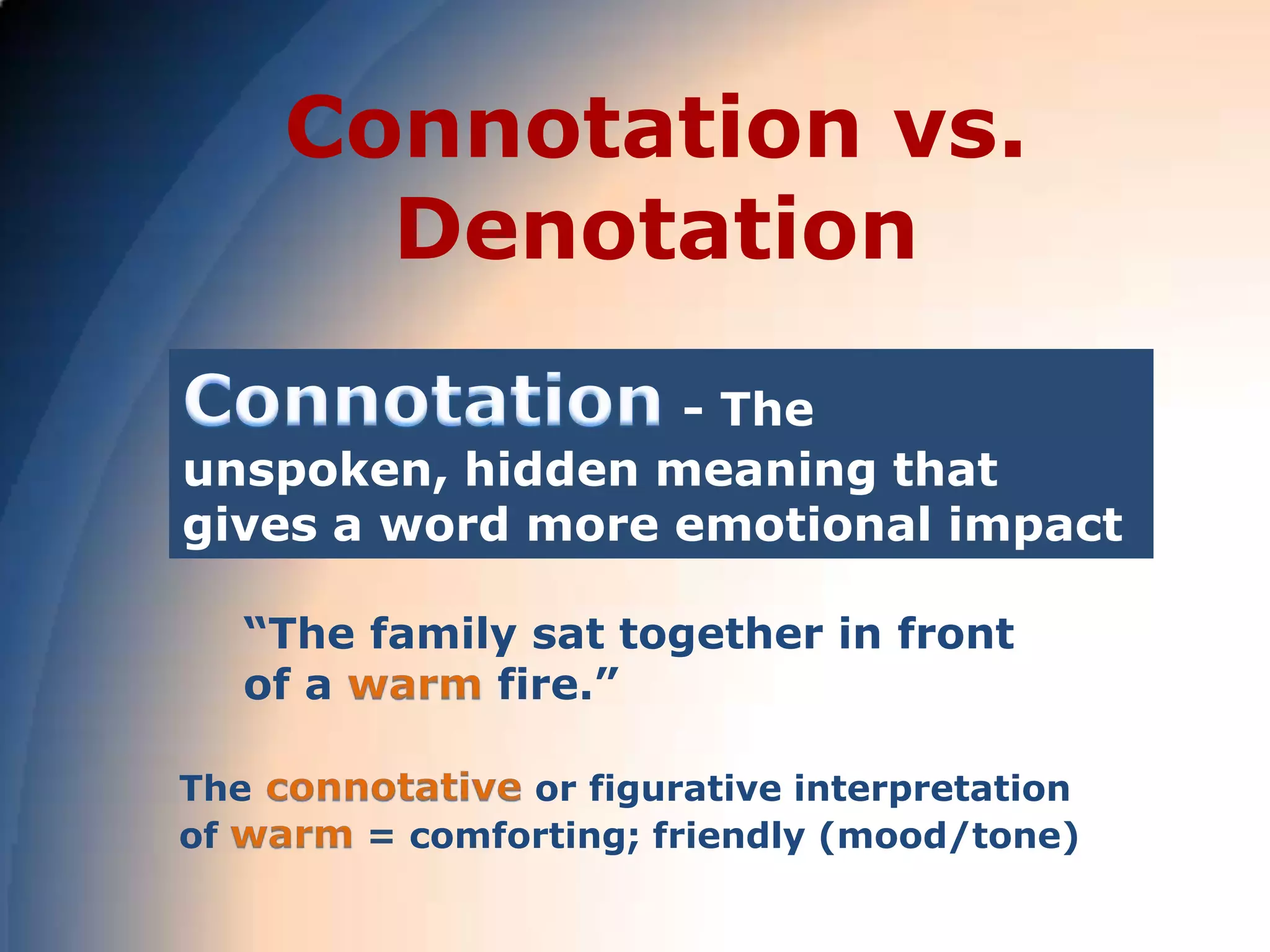 Connotation vs. Denotation

Connotation - The unspoken, hidden meaning that gives a word more emotional impact

“The family sat together in front of a warm fire.”

The connotative or figurative interpretation of warm = comforting; friendly (mood/tone)